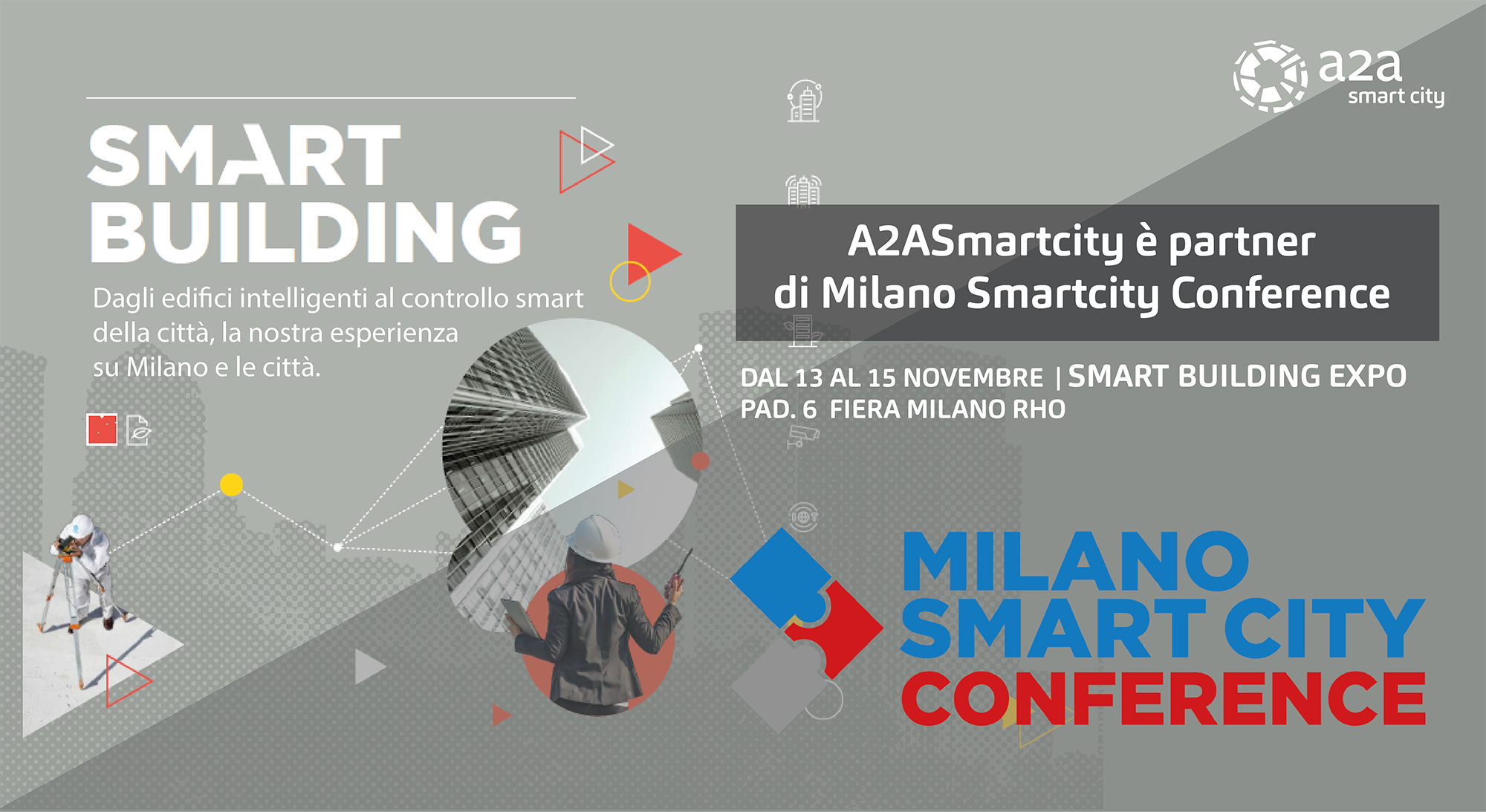 a2a
smart city

SMART BUILDING

Dagli edifici intelligenti al controllo smart della città, la nostra esperienza su Milano e le città.

A2ASmartcity è partner di Milano Smartcity Conference

DAL 13 AL 15 NOVEMBRE | SMART BUILDING EXPO
PAD. 6 FIERA MILANO RHO

MILANO SMART CITY CONFERENCE